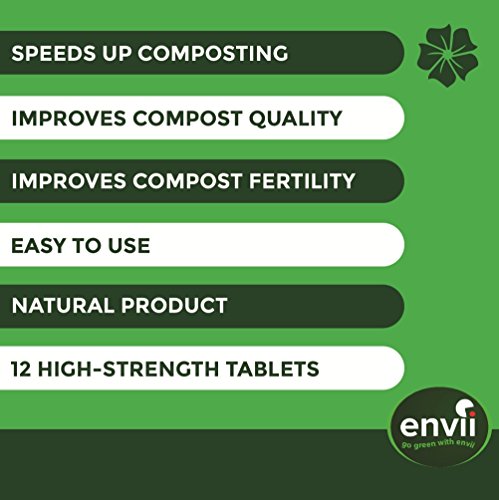 SPEEDS UP COMPOSTING

IMPROVES COMPOST QUALITY

IMPROVES COMPOST FERTILITY

EASY TO USE

NATURAL PRODUCT

12 HIGH-STRENGTH TABLETS

envii
go green with envii